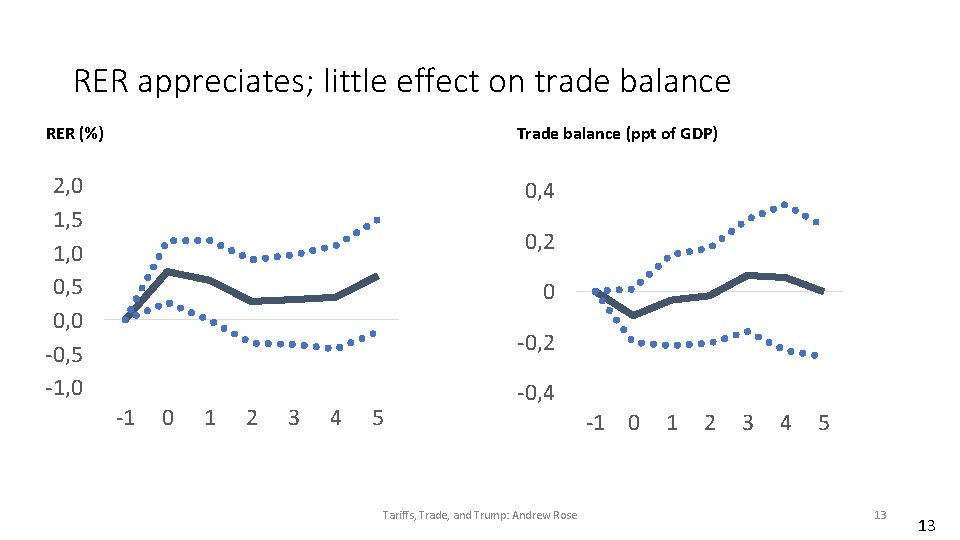 RER appreciates; little effect on trade balance

RER (%)

2,0
1,5
1,0
0,5
0,0
-0,5
-1,0

-1 0 1 2 3 4 5

Trade balance (ppt of GDP)

0,4
0,2
0
-0,2
-0,4

-1 0 1 2 3 4 5

Tariffs, Trade, and Trump: Andrew Rose

13

13